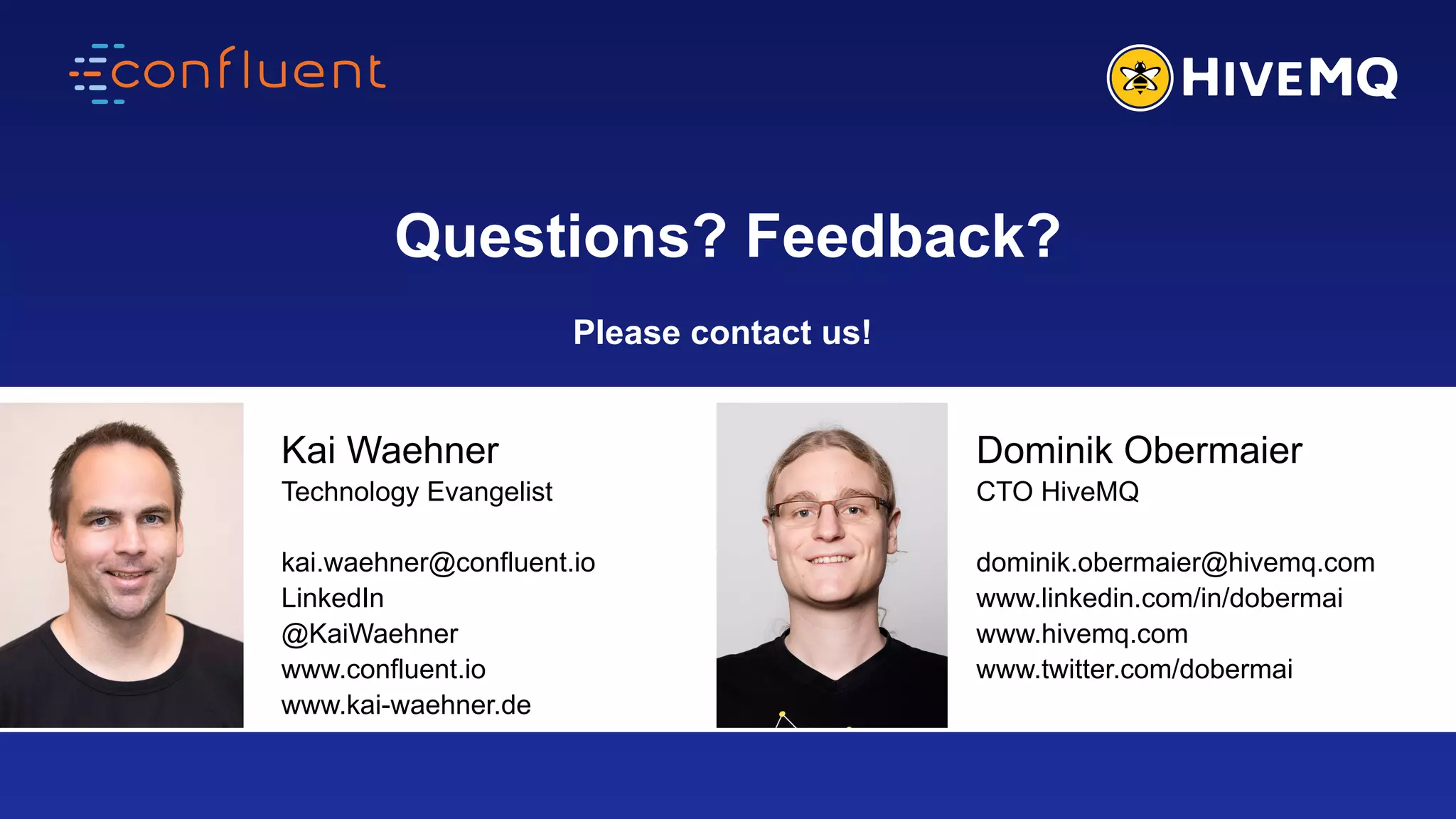 confluent

HIVEMQ

Questions? Feedback?

Please contact us!

Kai Waehner
Technology Evangelist

kai.waehner@confluent.io
LinkedIn
@KaiWaehner
www.confluent.io
www.kai-waehner.de

Dominik Obermaier
CTO HiveMQ

dominik.obermaier@hivemq.com
www.linkedin.com/in/dobermai
www.hivemq.com
www.twitter.com/dobermai